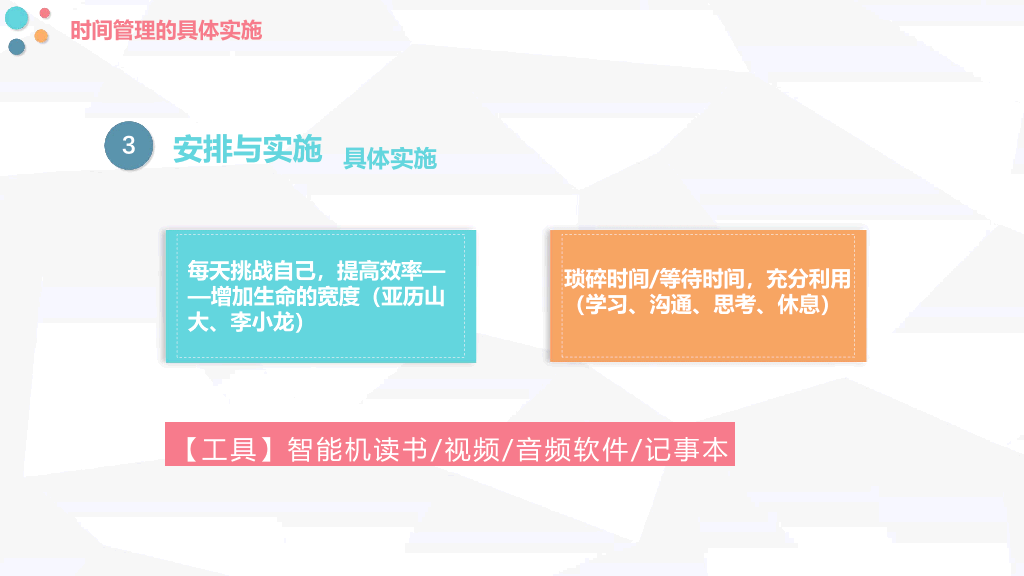 时间管理的具体实施

3 安排与实施 具体实施

每天挑战自己，提高效率——增加生命的宽度（亚历山大、李小龙）

琐碎时间/等待时间，充分利用（学习、沟通、思考、休息）

【工具】智能机读书/视频/音频软件/记事本